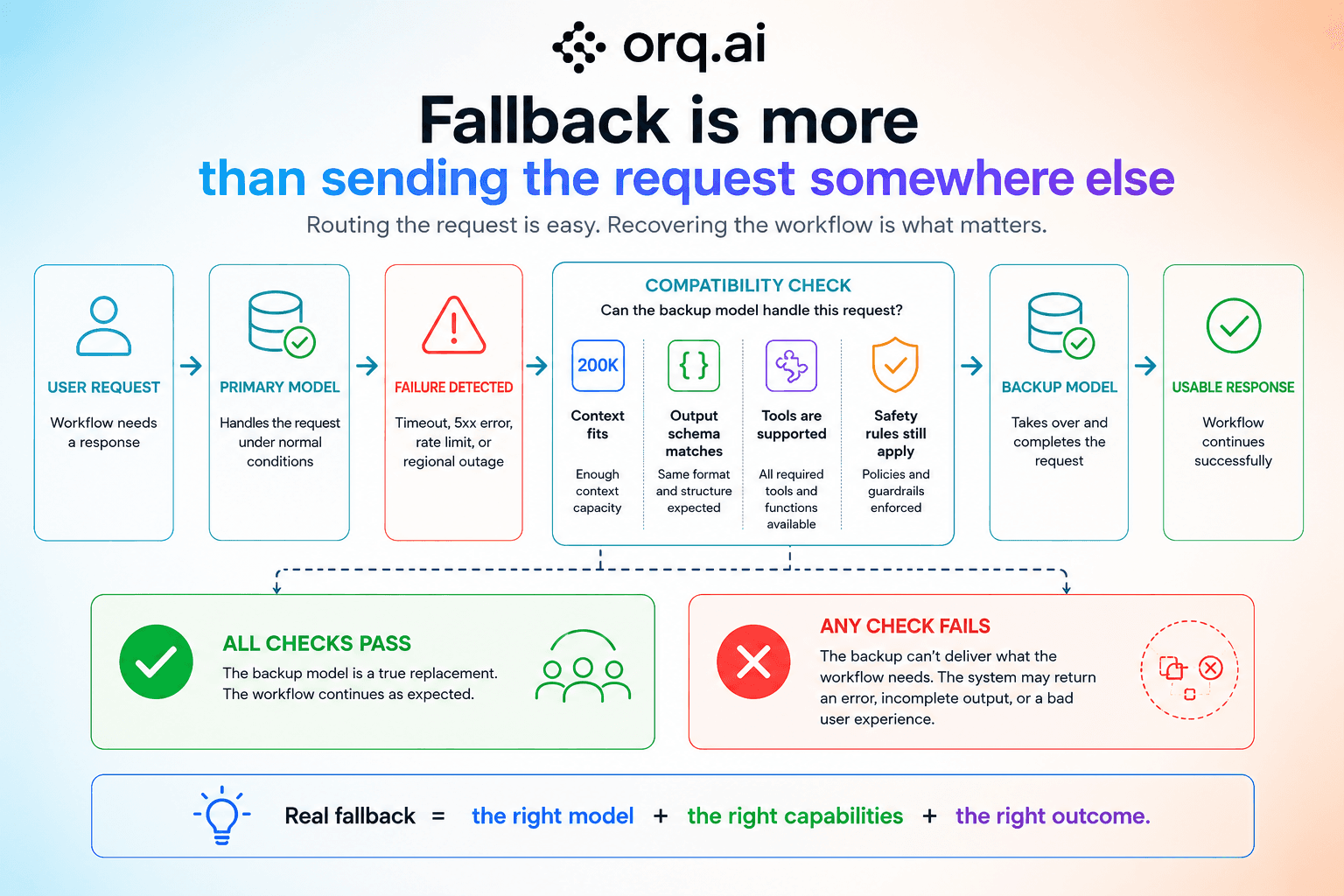 orq.ai

Fallback is more
than sending the request somewhere else

Routing the request is easy. Recovering the workflow is what matters.

USER REQUEST
Workflow needs a response

PRIMARY MODEL
Handles the request under normal conditions

FAILURE DETECTED
Timeout, 5xx error, rate limit, or regional outage

COMPATIBILITY CHECK
Can the backup model handle this request?

200K
Context fits
Enough context capacity

{ }
Output schema matches
Same format and structure expected

Tools are supported
All required tools and functions available

Safety rules still apply
Policies and guardrails enforced

BACKUP MODEL
Takes over and completes the request

USABLE RESPONSE
Workflow continues successfully

ALL CHECKS PASS
The backup model is a true replacement. The workflow continues as expected.

ANY CHECK FAILS
The backup can't deliver what the workflow needs. The system may return an error, incomplete output, or a bad user experience.

Real fallback = the right model + the right capabilities + the right outcome.